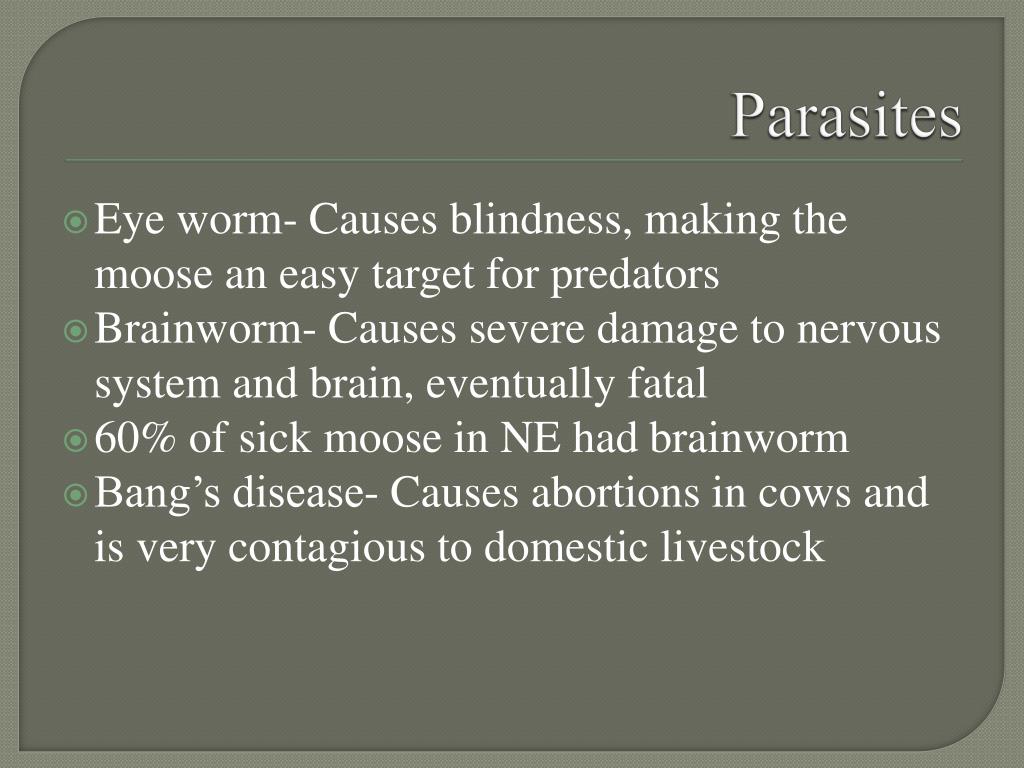 Parasites

Eye worm- Causes blindness, making the moose an easy target for predators
Brainworm- Causes severe damage to nervous system and brain, eventually fatal
60% of sick moose in NE had brainworm
Bang’s disease- Causes abortions in cows and is very contagious to domestic livestock